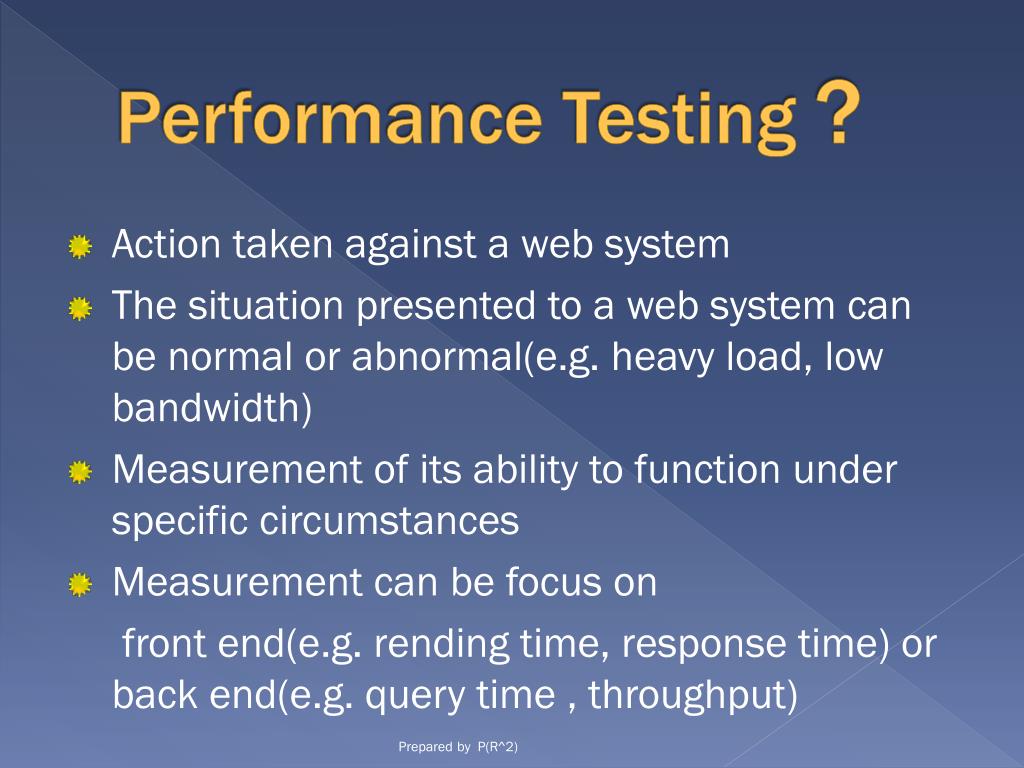 Performance Testing ?

Action taken against a web system

The situation presented to a web system can be normal or abnormal(e.g. heavy load, low bandwidth)

Measurement of its ability to function under specific circumstances

Measurement can be focus on

front end(e.g. rending time, response time) or back end(e.g. query time , throughput)

Prepared by P(R^2)